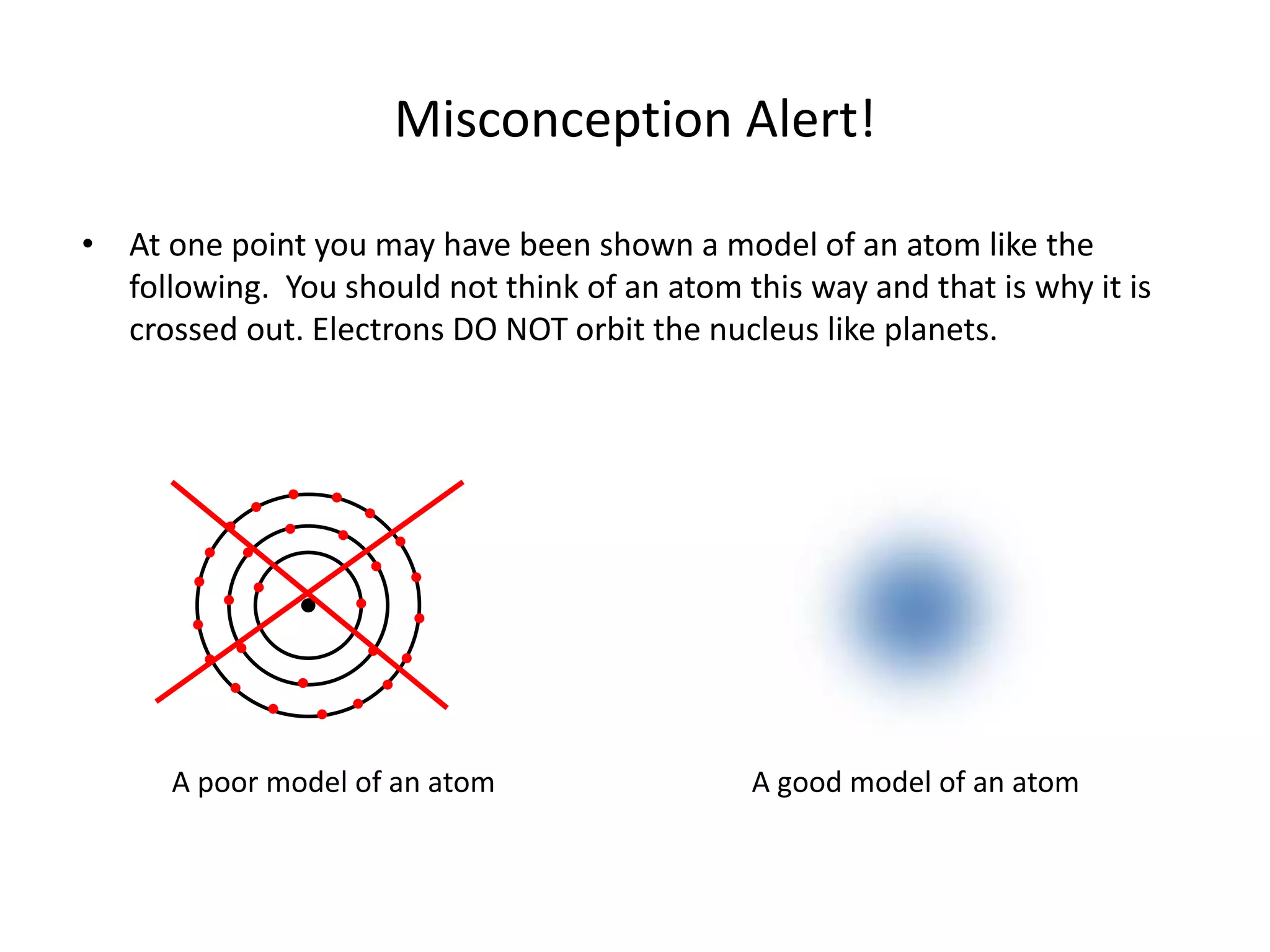 Misconception Alert!

• At one point you may have been shown a model of an atom like the following. You should not think of an atom this way and that is why it is crossed out. Electrons DO NOT orbit the nucleus like planets.

A poor model of an atom

A good model of an atom